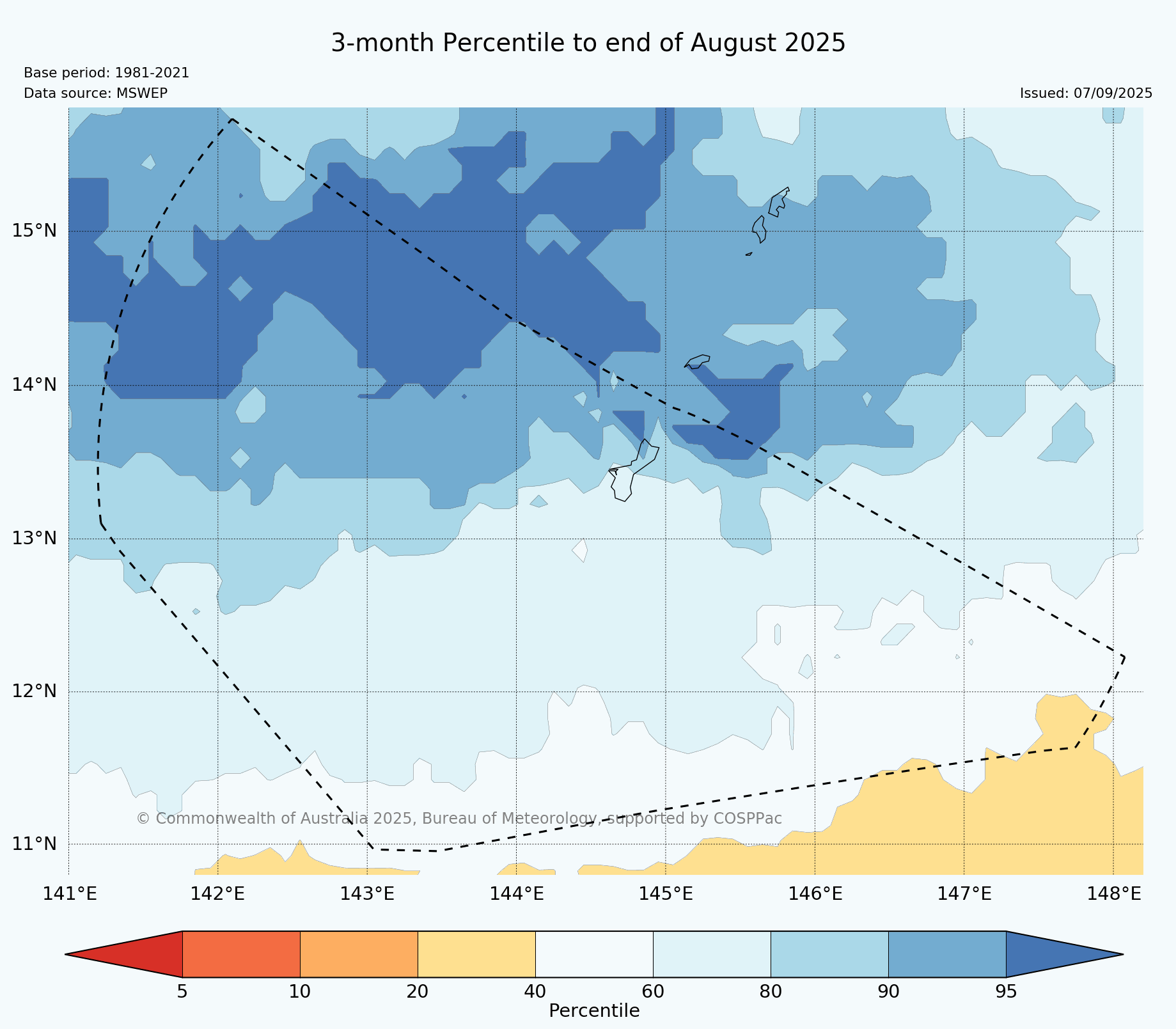 3-month Percentile to end of August 2025

Base period: 1981-2021

Data source: MSWEP

Issued: 07/09/2025

15°N

14°N

13°N

12°N

11°N

© Commonwealth of Australia 2025, Bureau of Meteorology, supported by COSPPac

141°E 142°E 143°E 144°E 145°E 146°E 147°E 148°E

5 10 20 40 60 80 90 95

Percentile